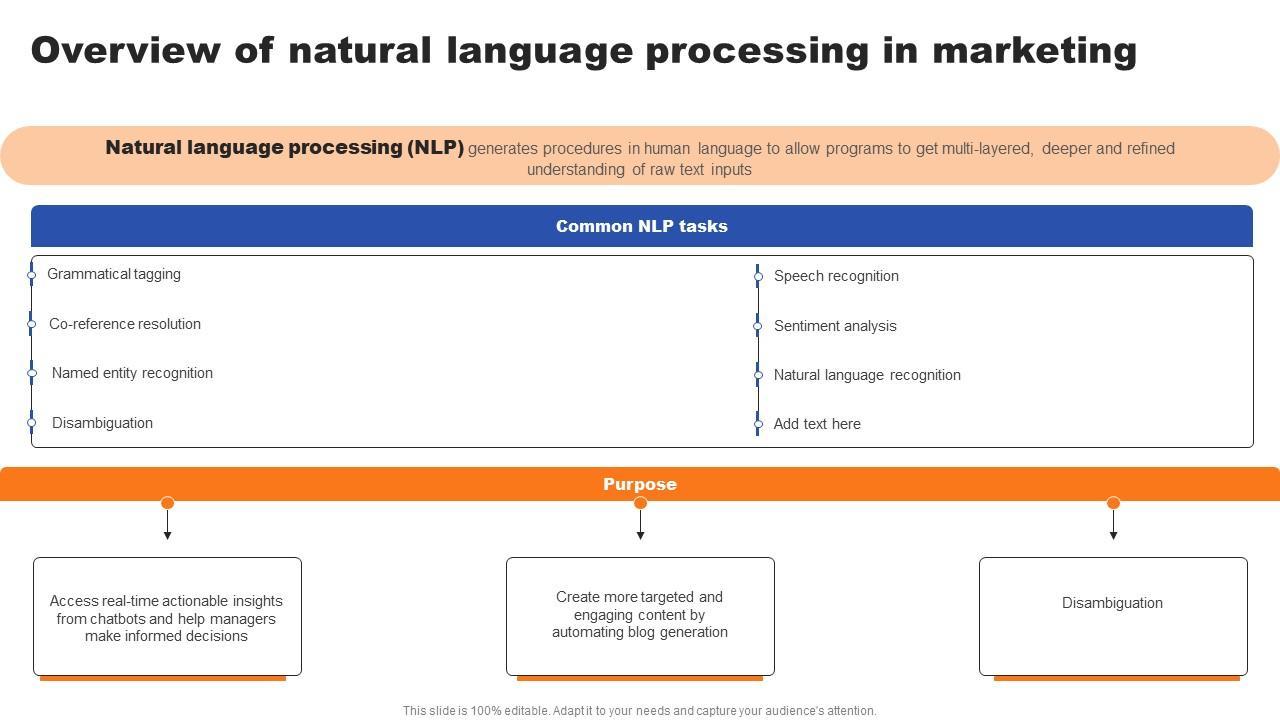 Overview of natural language processing in marketing

Natural language processing (NLP) generates procedures in human language to allow programs to get multi-layered, deeper and refined understanding of raw text inputs

Common NLP tasks

Grammatical tagging

Co-reference resolution

Named entity recognition

Disambiguation

Speech recognition

Sentiment analysis

Natural language recognition

Add text here

Purpose

Access real-time actionable insights from chatbots and help managers make informed decisions

Create more targeted and engaging content by automating blog generation

Disambiguation

This slide is 100% editable. Adapt it to your needs and capture your audience's attention.